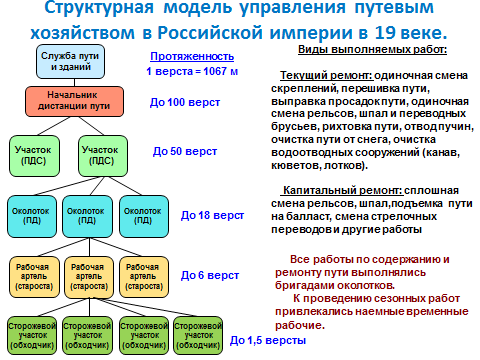 Структурная модель управления путевым хозяйством в Российской империи в 19 веке.

Служба пути и зданий

Начальник дистанции пути

Участок (ПДС)

Участок (ПДС)

Околоток (ПД)

Околоток (ПД)

Околоток (ПД)

Рабочая артель (староста)

Рабочая артель (староста)

Рабочая артель (староста)

Сторожевой участок (обходчик)

Сторожевой участок (обходчик)

Сторожевой участок (обходчик)

Сторожевой участок (обходчик)

Протяженность
1 верста = 1067 м

До 100 верст

До 50 верст

До 18 верст

До 6 верст

До 1,5 версты

Виды выполняемых работ:

Текущий ремонт: одиночная смена скреплений, перешивка пути, выправка просадок пути, одиночная смена рельсов, шпал и переводных брусьев, рихтовка пути, отвод пучин, очистка пути от снега, очистка водоотводных сооружений (канав, кюветов, лотков).

Капитальный ремонт: сплошная смена рельсов, шпал,подъемка пути на балласт, смена стрелочных переводов и другие работы

Все работы по содержанию и ремонту пути выполнялись бригадами околотков.
К проведению сезонных работ привлекались наемные временные рабочие.